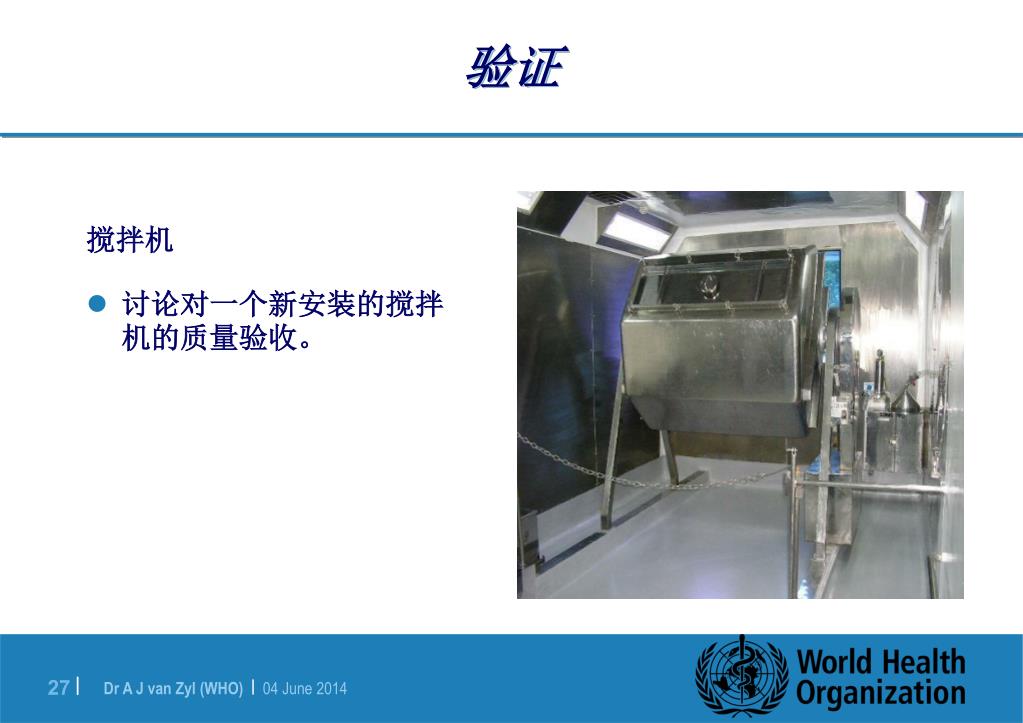 验证

搅拌机

讨论对一个新安装的搅拌机的质量验收。

27 | Dr A J van Zyl (WHO) | 04 June 2014

World Health Organization